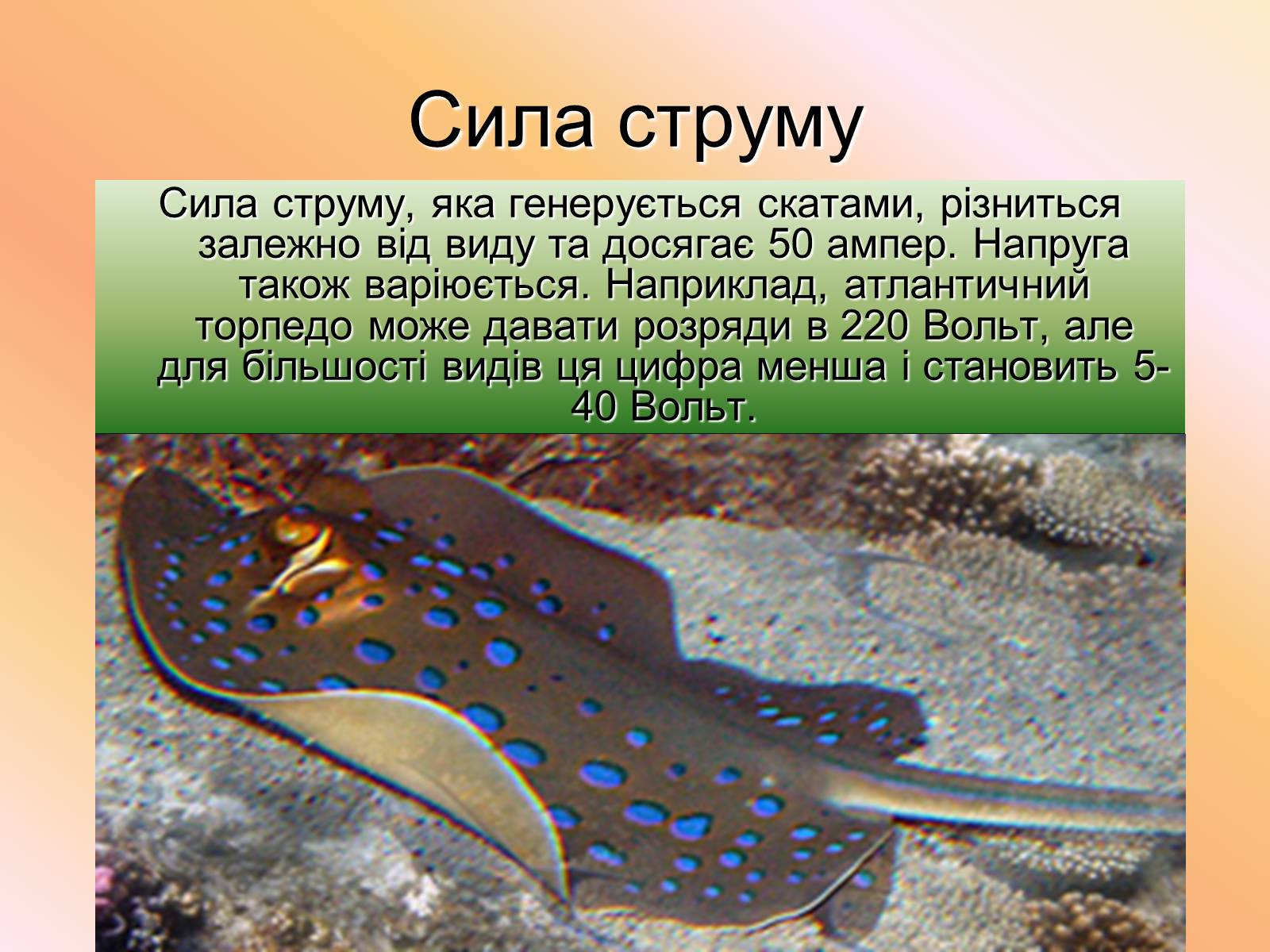 Сила струму

Сила струму, яка генерується скатами, різниться залежно від виду та досягає 50 ампер. Напруга також варіюється. Наприклад, атлантичний торпедо може давати розряди в 220 Вольт, але для більшості видів ця цифра менша і становить 5-40 Вольт.